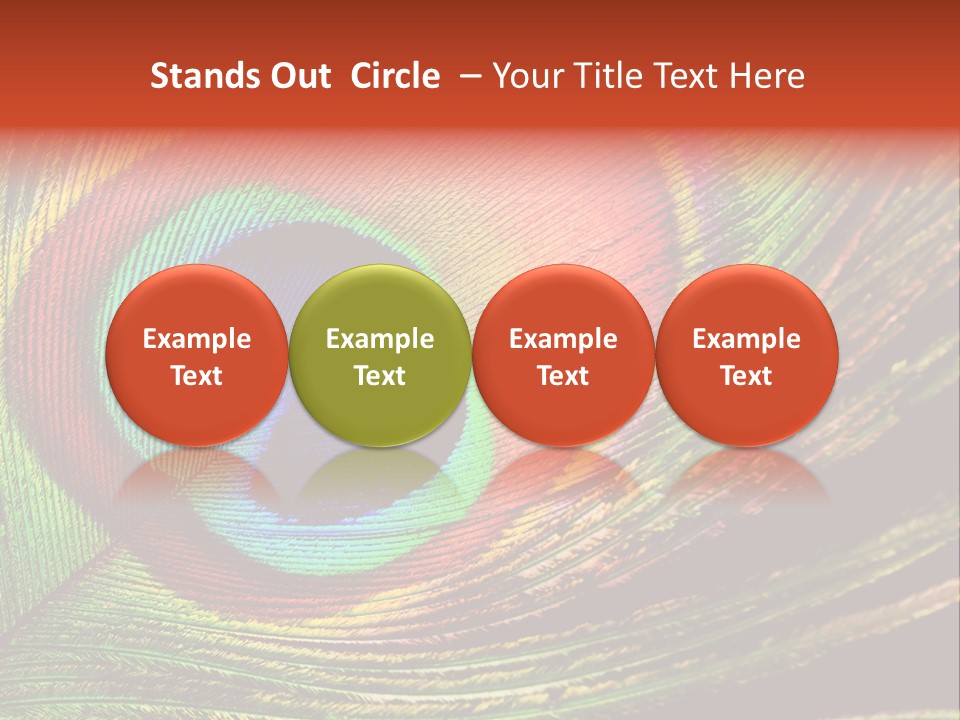 Stands Out Circle – Your Title Text Here

Example Text

Example Text

Example Text

Example Text